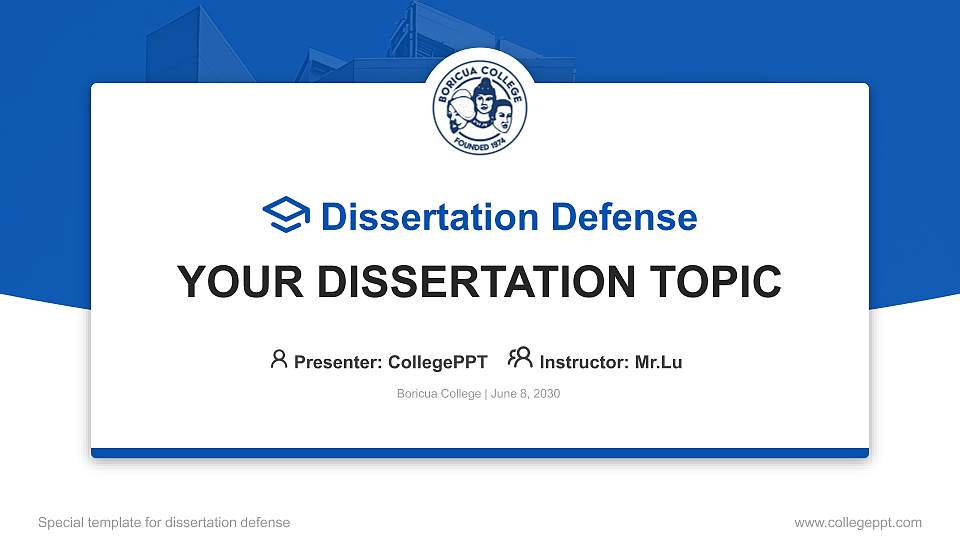 BORICUA COLLEGE
FOUNDED 1974

Dissertation Defense

YOUR DISSERTATION TOPIC

Presenter: CollegePPT Instructor: Mr.Lu

Boricua College | June 8, 2030

Special template for dissertation defense

www.collegeppt.com